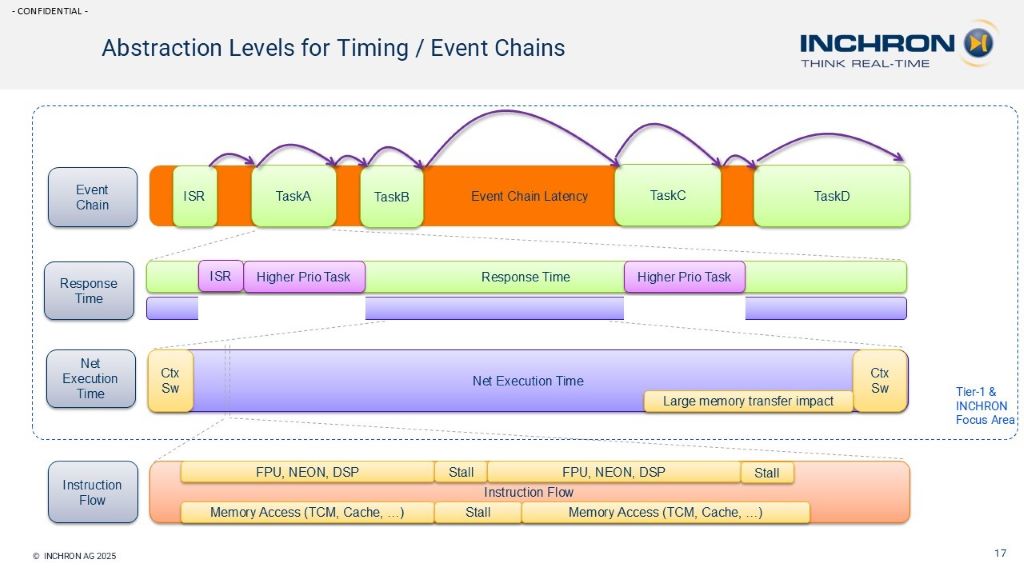 - CONFIDENTIAL -

Abstraction Levels for Timing / Event Chains

INCHRON
THINK REAL-TIME

Event Chain

ISR

TaskA

TaskB

Event Chain Latency

TaskC

TaskD

Response Time

ISR

Higher Prio Task

Response Time

Higher Prio Task

Net Execution Time

Ctx Sw

Net Execution Time

Large memory transfer impact

Ctx Sw

Tier-1 & INCHRON Focus Area

Instruction Flow

FPU, NEON, DSP

Stall

FPU, NEON, DSP

Stall

Instruction Flow

Memory Access (TCM, Cache, ...)

Stall

Memory Access (TCM, Cache, ...)

© INCHRON AG 2025

17